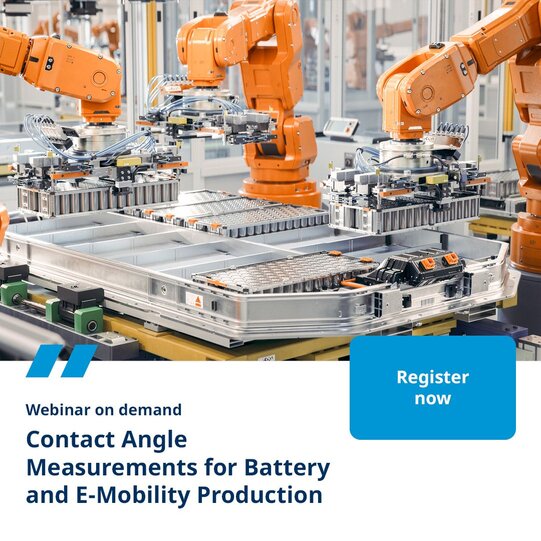 Register now

Webinar on demand

Contact Angle Measurements for Battery and E-Mobility Production